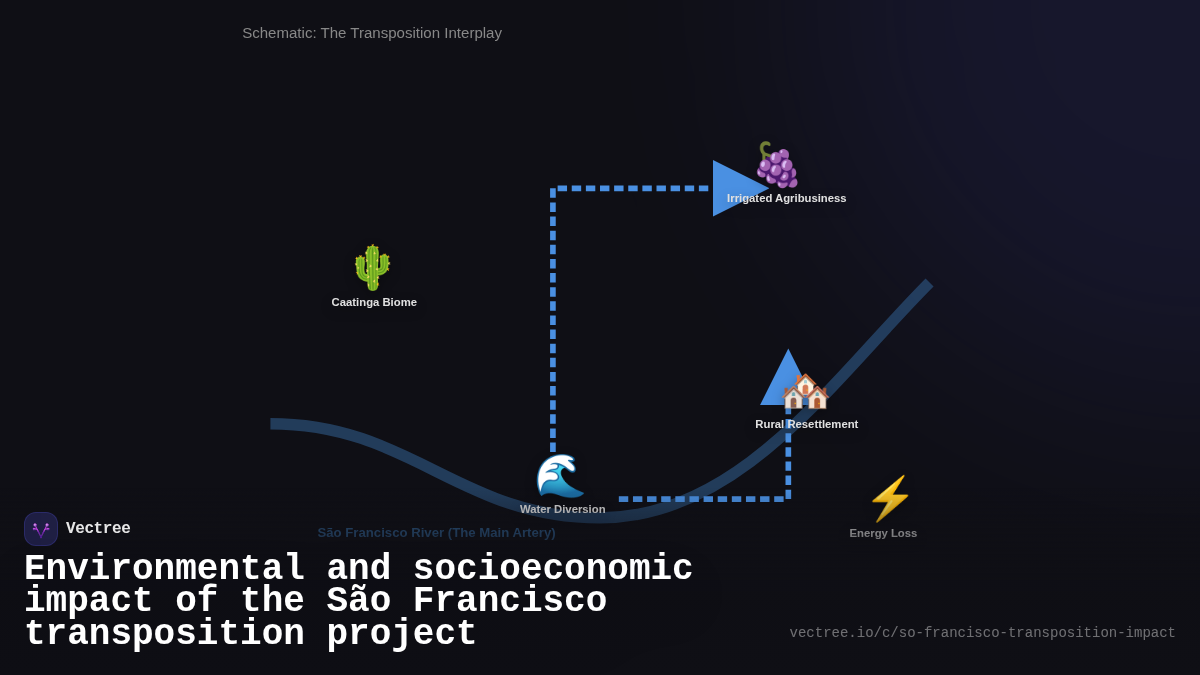 Schematic: The Transposition Interplay

Irrigated Agribusiness

Caatinga Biome

Rural Resettlement

Water Diversion

Energy Loss

São Francisco River (The Main Artery)

Vectree

Environmental and socioeconomic impact of the São Francisco transposition project

vectree.io/c/so-francisco-transposition-impact